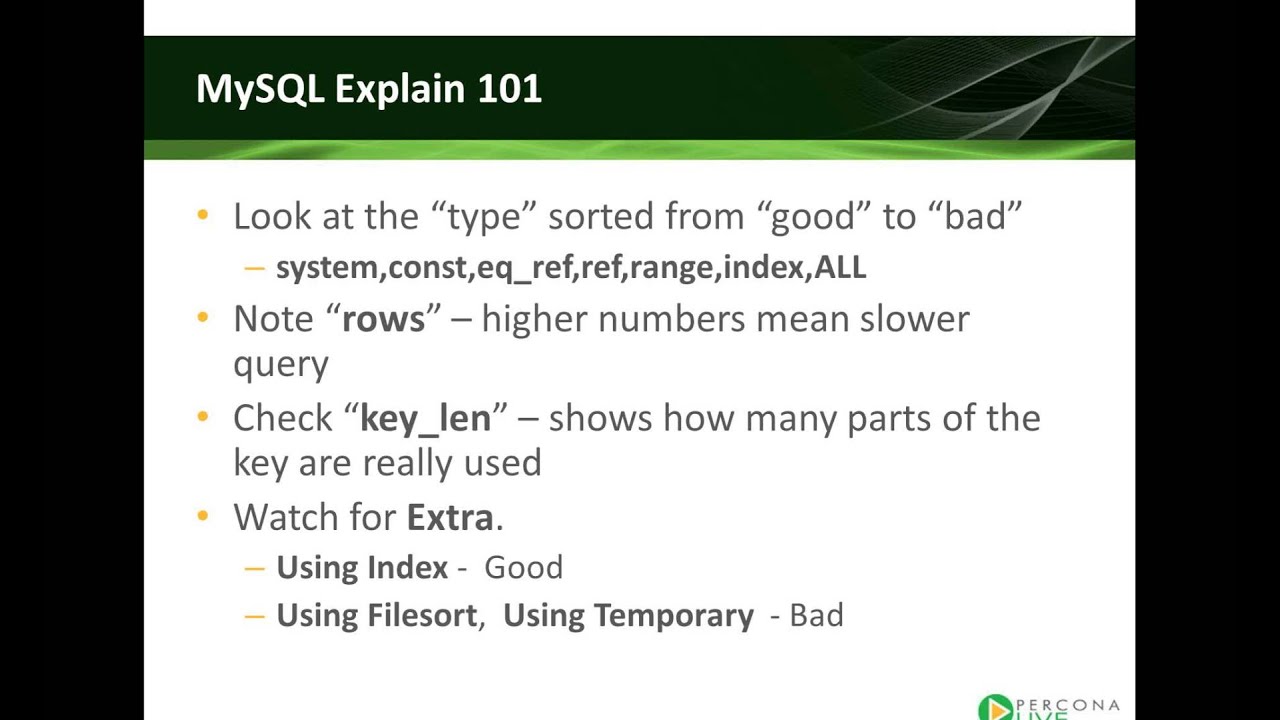 MySQL Explain 101

• Look at the “type” sorted from “good” to “bad”
– system,const,eq_ref,ref,range,index,ALL

• Note “rows” – higher numbers mean slower query

• Check “key_len” – shows how many parts of the key are really used

• Watch for Extra.
– Using Index - Good
– Using Filesort, Using Temporary - Bad

PERCONA LIVE